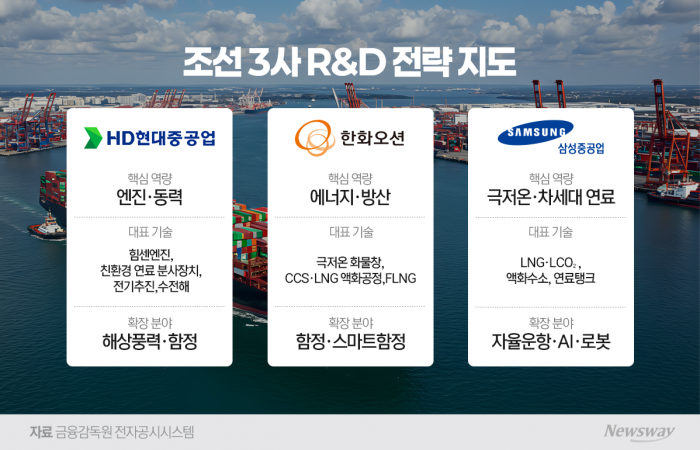 조선 3사 R&D 전략 지도

HD현대중공업

핵심 역량
엔진·동력

대표 기술
힘센엔진,
친환경 연료 분사장치,
전기추진,수전해

확장 분야
해상풍력·함정

한화오션

핵심 역량
에너지·방산

대표 기술
극저온 화물창,
CCS·LNG 액화공정,FLNG

확장 분야
함정·스마트함정

SAMSUNG
삼성중공업

핵심 역량
극저온·차세대 연료

대표 기술
LNG·$LCO_2$,
액화수소, 연료탱크

확장 분야
자율운항·AI·로봇

자료 금융감독원 전자공시시스템

Newsway